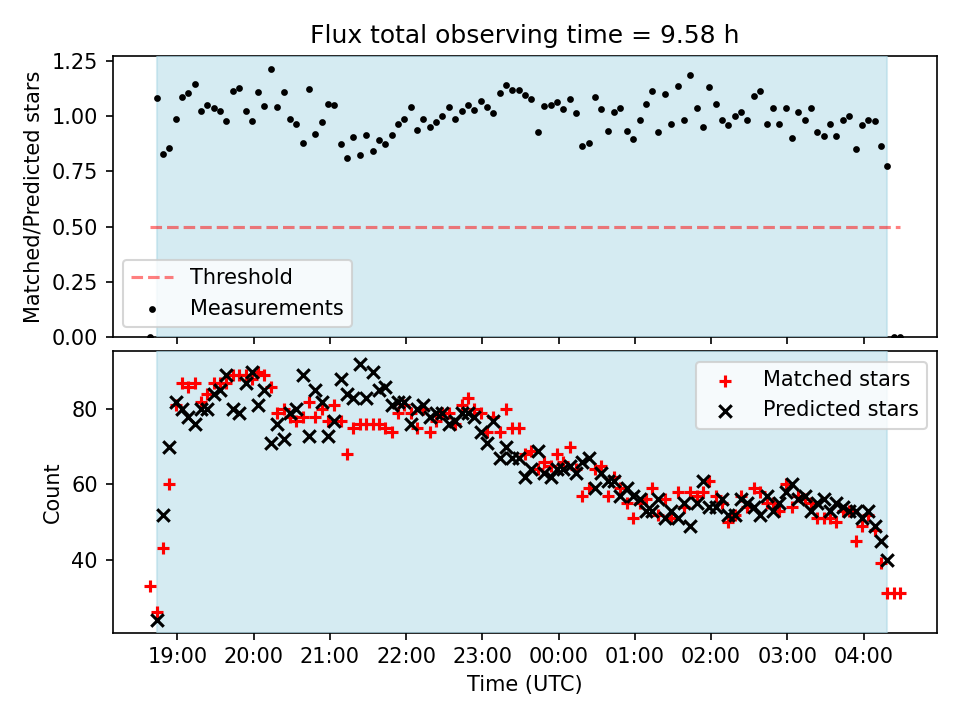 Flux total observing time = 9.58 h

Matched/Predicted stars

1.25
1.00
0.75
0.50
0.25
0.00

Threshold
Measurements

Count

80
60
40

Matched stars
Predicted stars

19:00 20:00 21:00 22:00 23:00 00:00 01:00 02:00 03:00 04:00

Time (UTC)